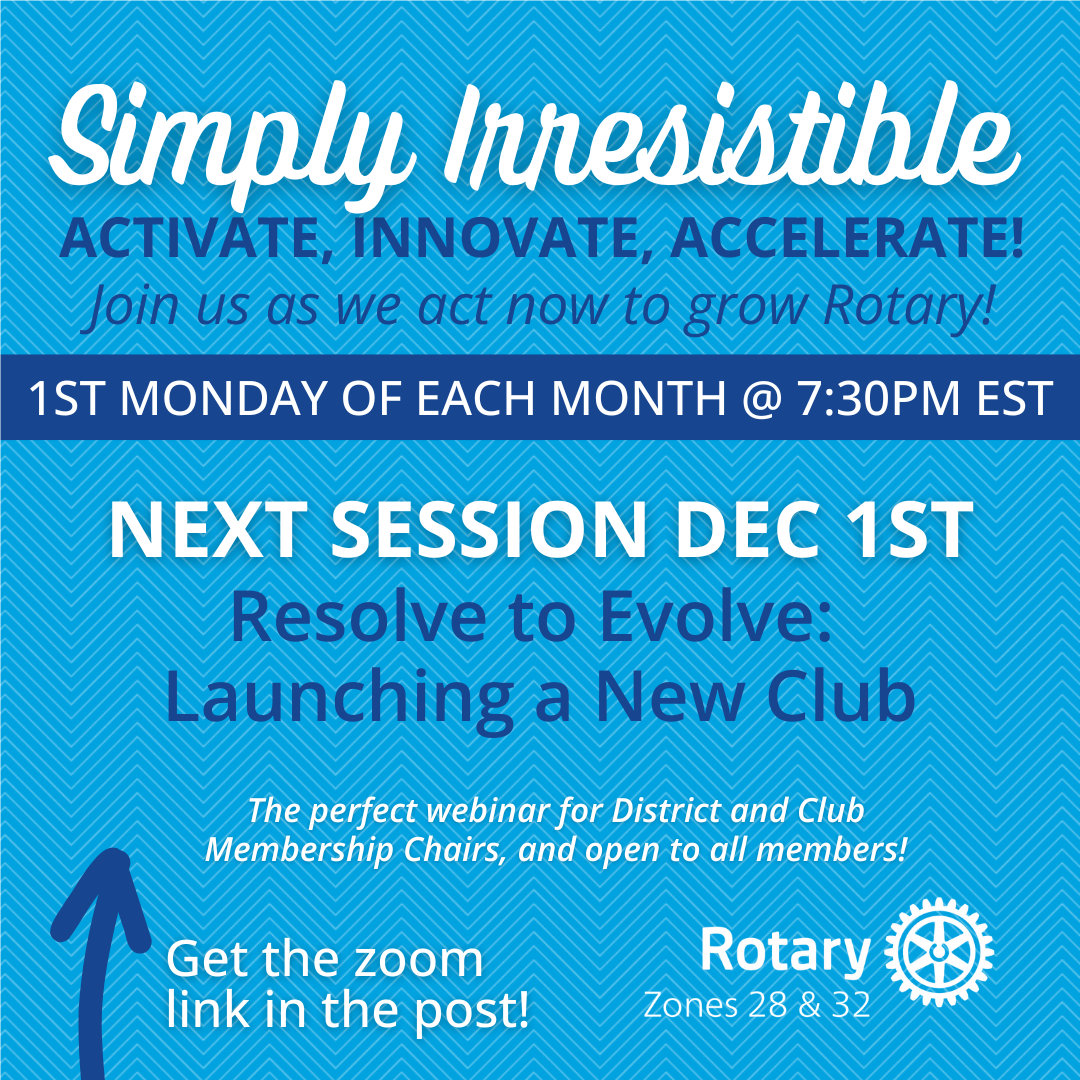 Simply Irresistible
ACTIVATE, INNOVATE, ACCELERATE!
Join us as we act now to grow Rotary!

1ST MONDAY OF EACH MONTH @ 7:30PM EST

NEXT SESSION DEC 1ST
Resolve to Evolve: Launching a New Club

The perfect webinar for District and Club Membership Chairs, and open to all members!

Get the zoom link in the post!

Rotary
Zones 28 & 32